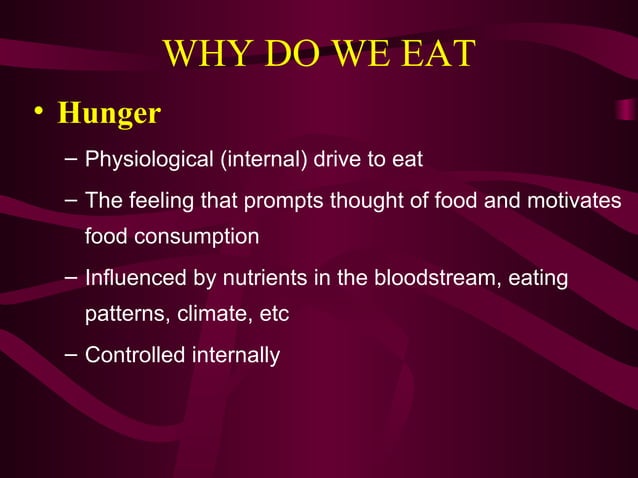 WHY DO WE EAT

• Hunger

– Physiological (internal) drive to eat

– The feeling that prompts thought of food and motivates food consumption

– Influenced by nutrients in the bloodstream, eating patterns, climate, etc

– Controlled internally